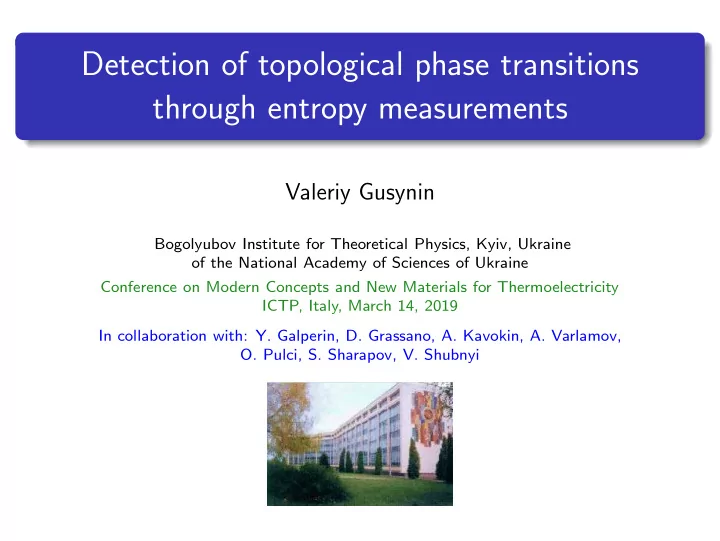 Detection of topological phase transitions through entropy measurements

Valeriy Gusynin

Bogolyubov Institute for Theoretical Physics, Kyiv, Ukraine
of the National Academy of Sciences of Ukraine

Conference on Modern Concepts and New Materials for Thermoelectricity
ICTP, Italy, March 14, 2019

In collaboration with: Y. Galperin, D. Grassano, A. Kavokin, A. Varlamov, O. Pulci, S. Sharapov, V. Shubnyi